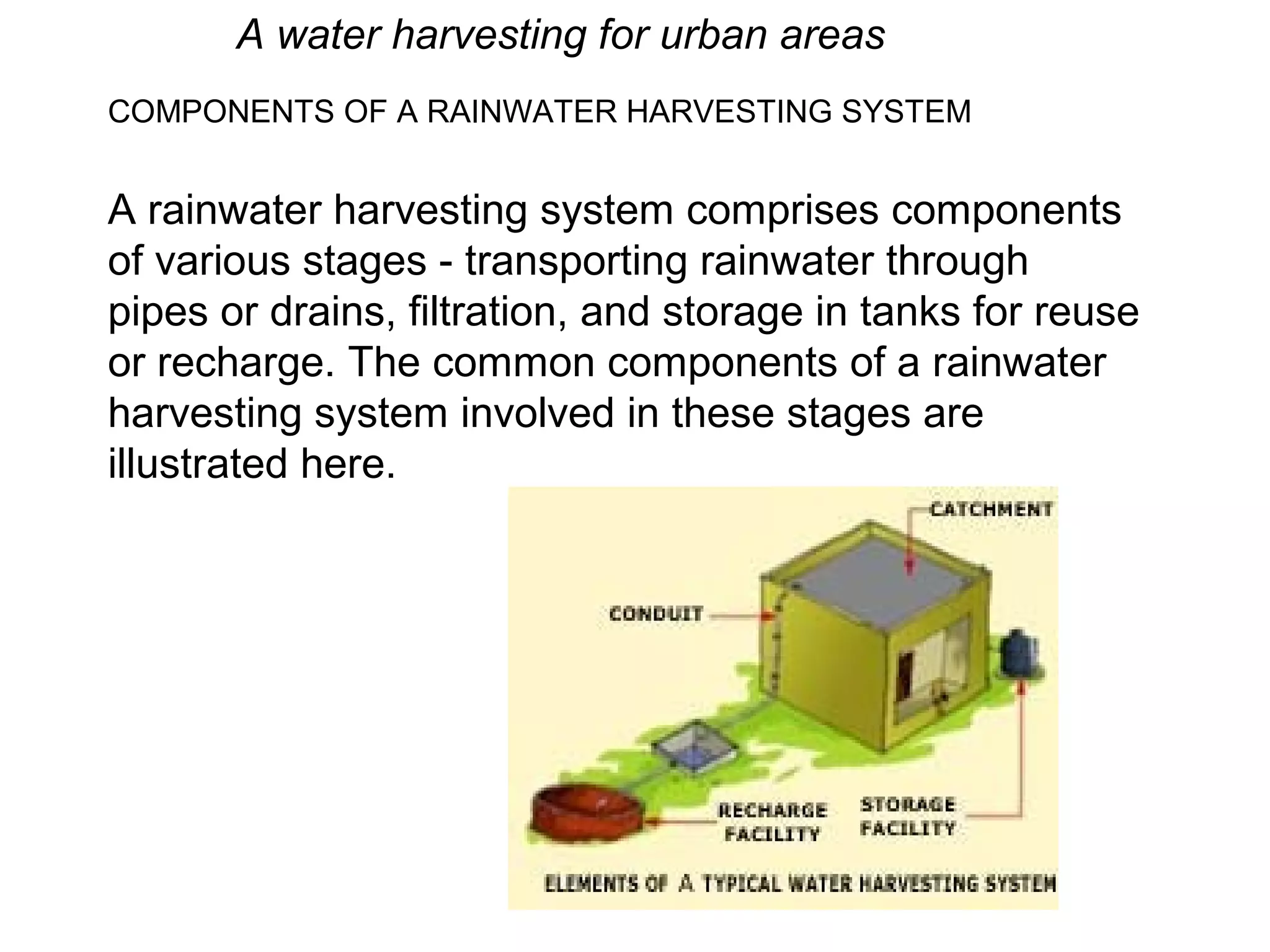 A water harvesting for urban areas

COMPONENTS OF A RAINWATER HARVESTING SYSTEM

A rainwater harvesting system comprises components of various stages - transporting rainwater through pipes or drains, filtration, and storage in tanks for reuse or recharge. The common components of a rainwater harvesting system involved in these stages are illustrated here.

CATCHMENT

CONDUIT

RECHARGE FACILITY

STORAGE FACILITY

ELEMENTS OF A TYPICAL WATER HARVESTING SYSTEM